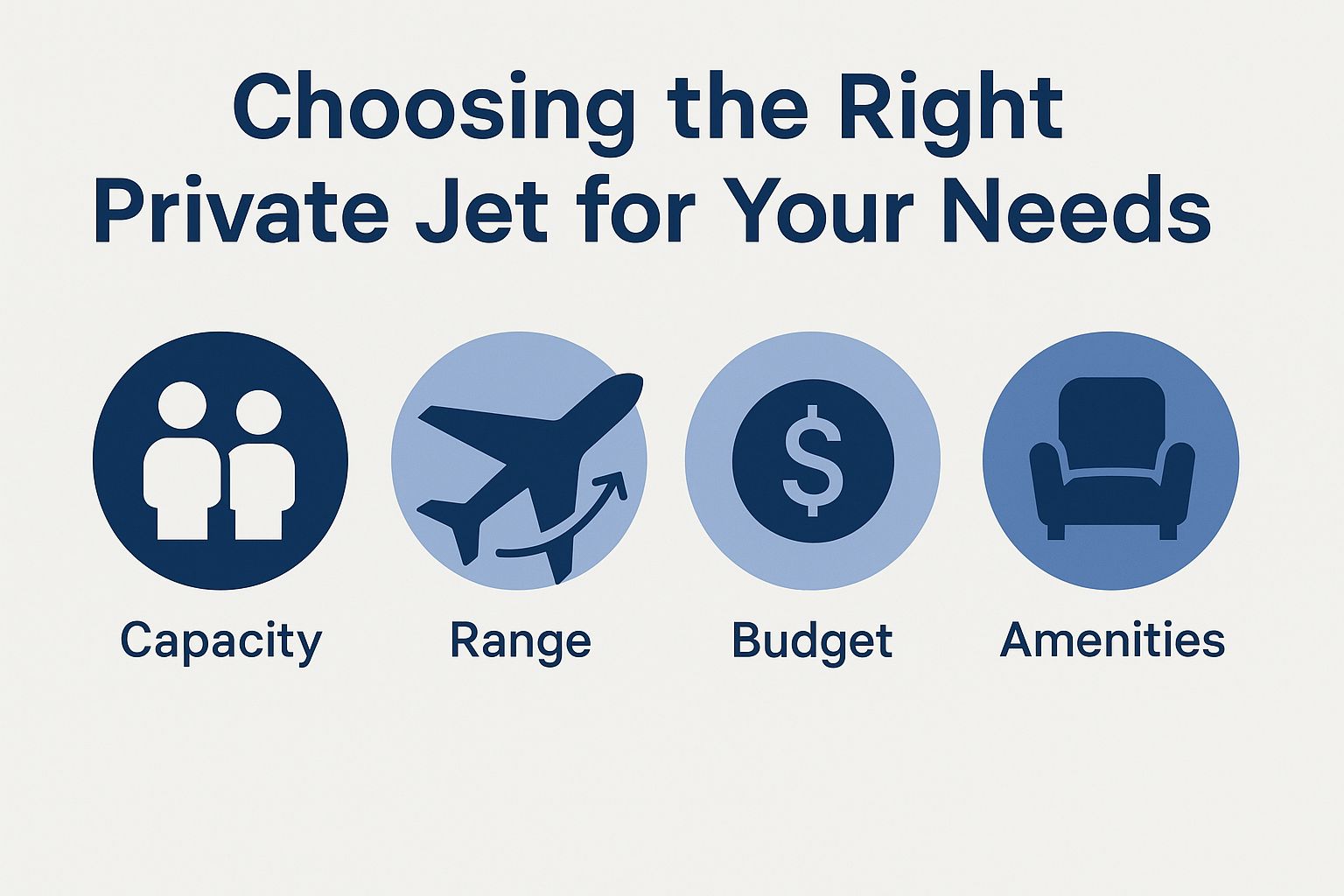 Choosing the Right Private Jet for Your Needs

$

Capacity

Range

Budget

Amenities